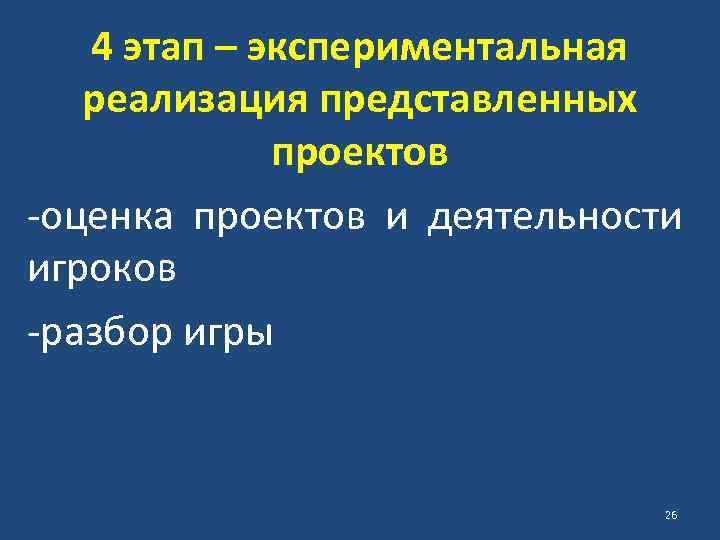 4 этап – экспериментальная реализация представленных проектов

-оценка проектов и деятельности игроков

-разбор игры

26